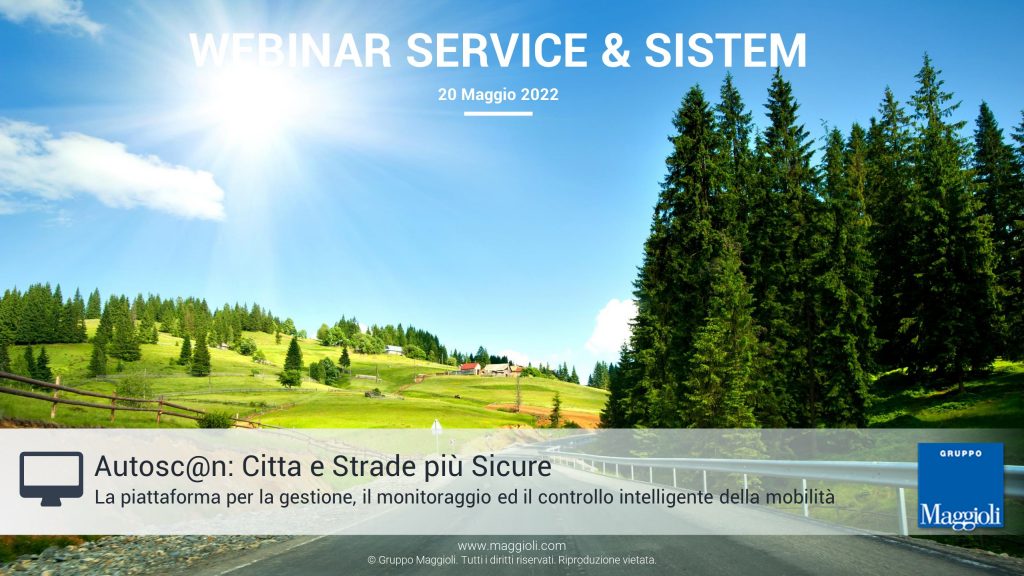 WEBINAR SERVICE & SISTEM

20 Maggio 2022

Autosc@n: Citta e Strade più Sicure

La piattaforma per la gestione, il monitoraggio ed il controllo intelligente della mobilità

GRUPPO

Maggioli

www.maggioli.com

© Gruppo Maggioli. Tutti i diritti riservati. Riproduzione vietata.